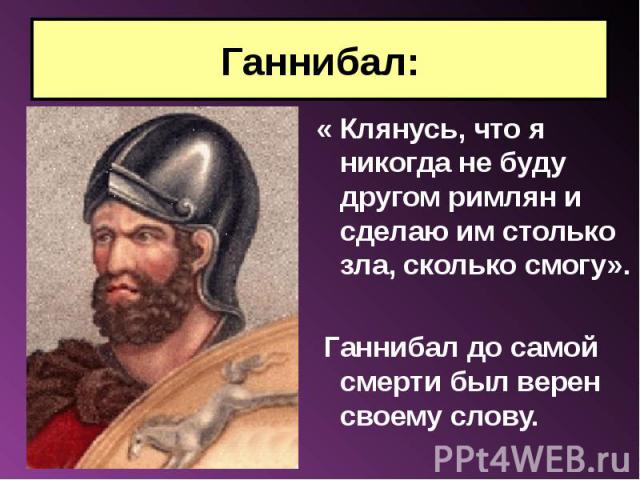 Ганнибал:

« Клянусь, что я никогда не буду другом римлян и сделаю им столько зла, сколько смогу».

Ганнибал до самой смерти был верен своему слову.

PPt4WEB.ru